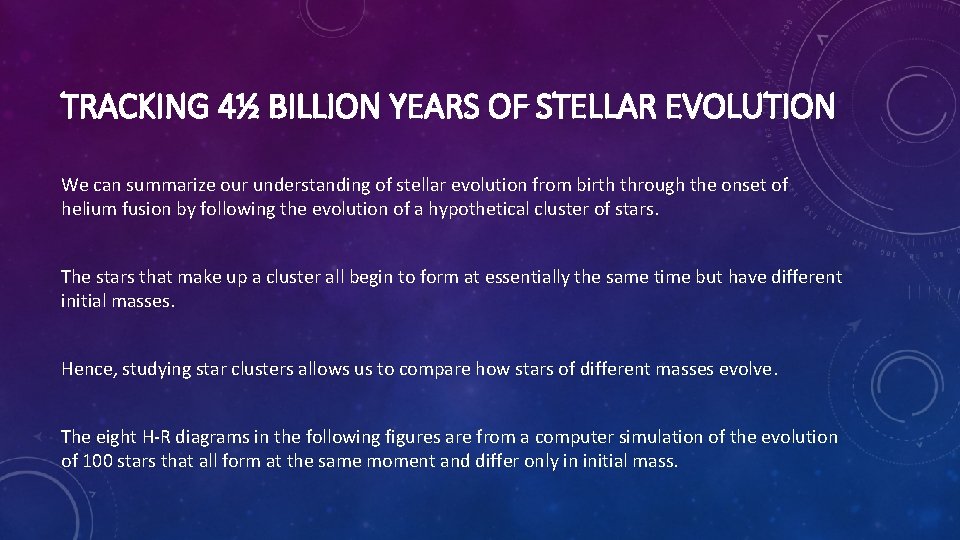 TRACKING 4½ BILLION YEARS OF STELLAR EVOLUTION

We can summarize our understanding of stellar evolution from birth through the onset of helium fusion by following the evolution of a hypothetical cluster of stars.

The stars that make up a cluster all begin to form at essentially the same time but have different initial masses.

Hence, studying star clusters allows us to compare how stars of different masses evolve.

The eight H-R diagrams in the following figures are from a computer simulation of the evolution of 100 stars that all form at the same moment and differ only in initial mass.